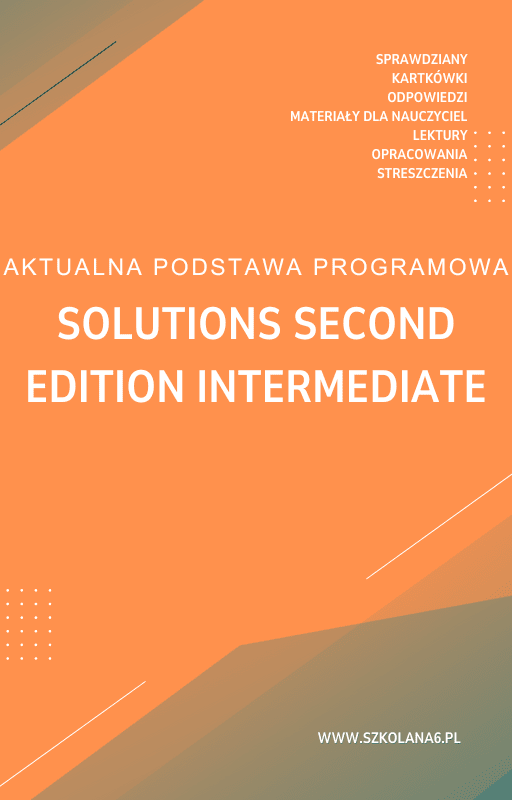 SPRAWDZIANY
KARTKÓWKI
ODPOWIEDZI
MATERIAŁY DLA NAUCZYCIEL
LEKTURY
OPRACOWANIA
STRESZCZENIA

AKTUALNA PODSTAWA PROGRAMOWA

SOLUTIONS SECOND EDITION INTERMEDIATE

WWW.SZKOLANA6.PL